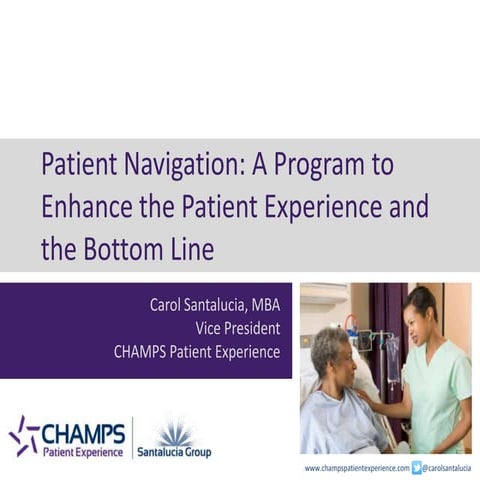 Patient Navigation: A Program to Enhance the Patient Experience and the Bottom Line

Carol Santalucia, MBA
Vice President
CHAMPS Patient Experience

CHAMPS
Patient Experience

Santalucia Group

www.champspatientexperience.com @carolsantalucia